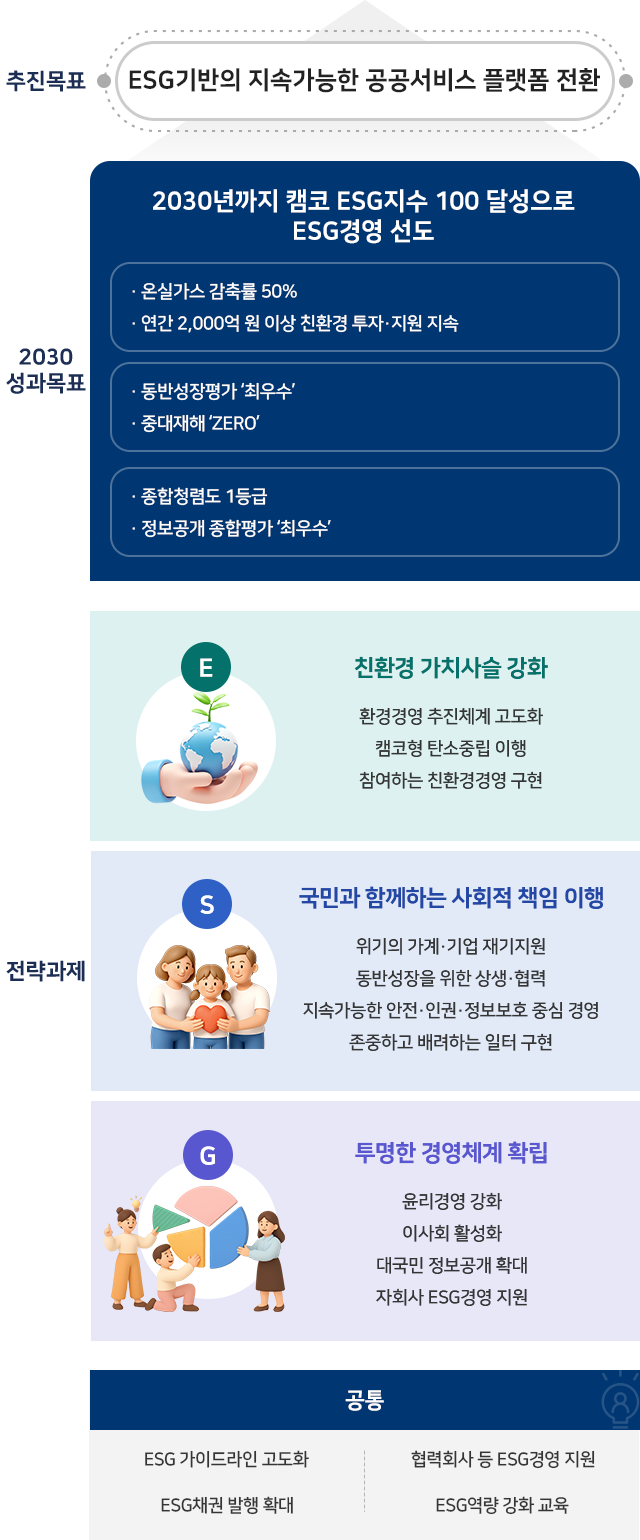 추진목표

ESG기반의 지속가능한 공공서비스 플랫폼 전환

2030 성과목표

2030년까지 캠코 ESG지수 100 달성으로 ESG경영 선도

· 온실가스 감축률 50%
· 연간 2,000억 원 이상 친환경 투자·지원 지속

· 동반성장평가 '최우수'
· 중대재해 'ZERO'

· 종합청렴도 1등급
· 정보공개 종합평가 '최우수'

전략과제

E

친환경 가치사슬 강화

환경경영 추진체계 고도화
캠코형 탄소중립 이행
참여하는 친환경경영 구현

S

국민과 함께하는 사회적 책임 이행

위기의 가계·기업 재기지원
동반성장을 위한 상생·협력
지속가능한 안전·인권·정보보호 중심 경영
존중하고 배려하는 일터 구현

G

투명한 경영체계 확립

윤리경영 강화
이사회 활성화
대국민 정보공개 확대
자회사 ESG경영 지원

공통

ESG 가이드라인 고도화
ESG채권 발행 확대
협력회사 등 ESG경영 지원
ESG역량 강화 교육